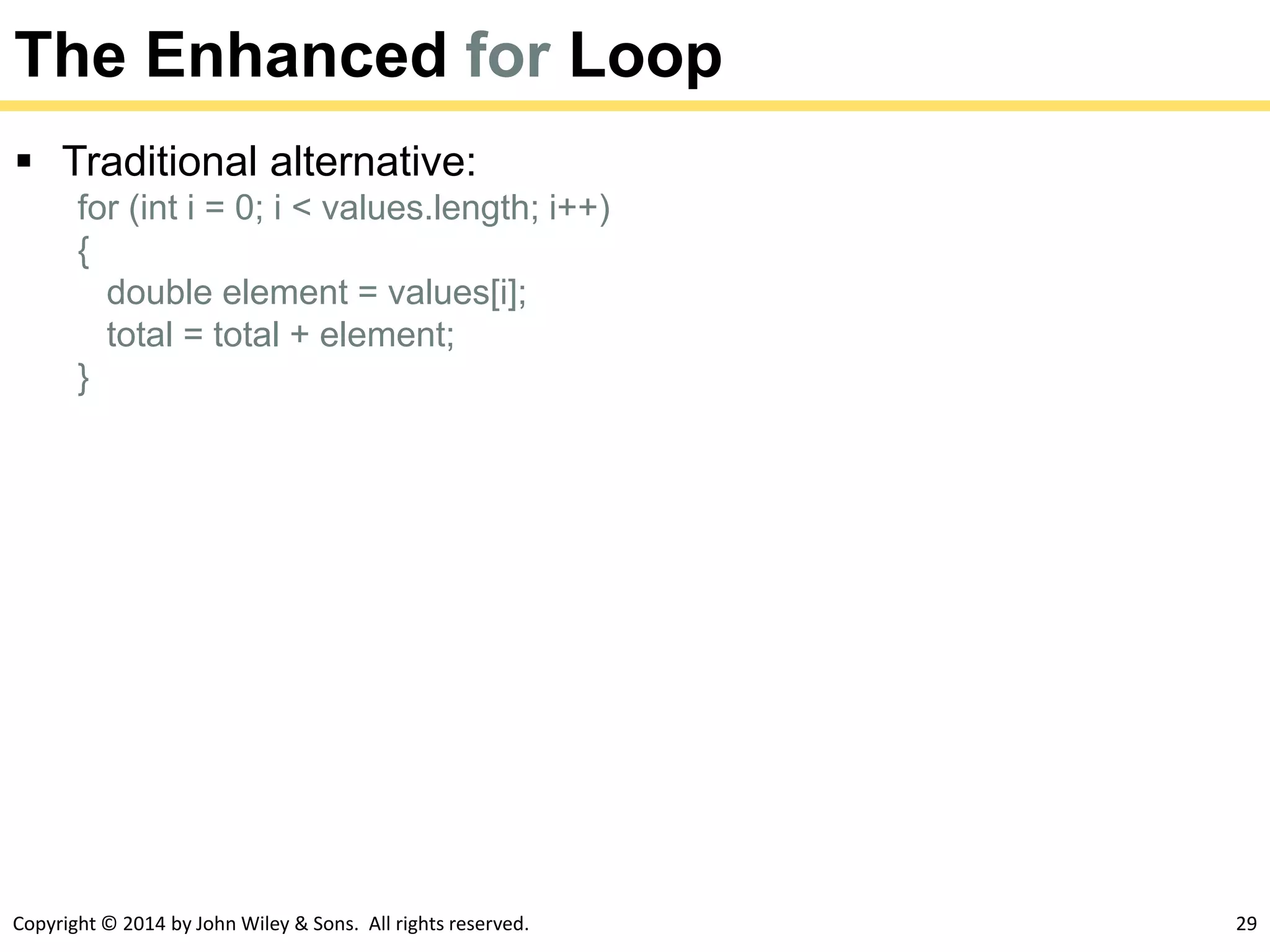 The Enhanced for Loop

▪ Traditional alternative:

for (int i = 0; i < values.length; i++)
{
double element = values[i];
total = total + element;
}

Copyright © 2014 by John Wiley & Sons. All rights reserved.

29